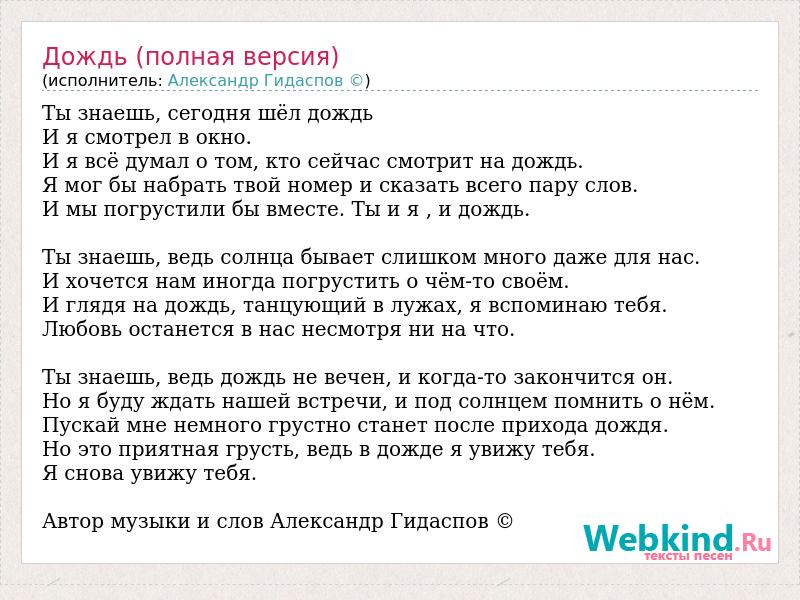 Дождь (полная версия)
(исполнитель: Александр Гидаспов ©)

Ты знаешь, сегодня шёл дождь
И я смотрел в окно.
И я всё думал о том, кто сейчас смотрит на дождь.
Я мог бы набрать твой номер и сказать всего пару слов.
И мы погрустили бы вместе. Ты и я , и дождь.

Ты знаешь, ведь солнца бывает слишком много даже для нас.
И хочется нам иногда погрустить о чём-то своём.
И глядя на дождь, танцующий в лужах, я вспоминаю тебя.
Любовь останется в нас несмотря ни на что.

Ты знаешь, ведь дождь не вечен, и когда-то закончится он.
Но я буду ждать нашей встречи, и под солнцем помнить о нём.
Пускай мне немного грустно станет после прихода дождя.
Но это приятная грусть, ведь в дожде я увижу тебя.
Я снова увижу тебя.

Автор музыки и слов Александр Гидаспов ©

Webkind.Ru
тексты песен